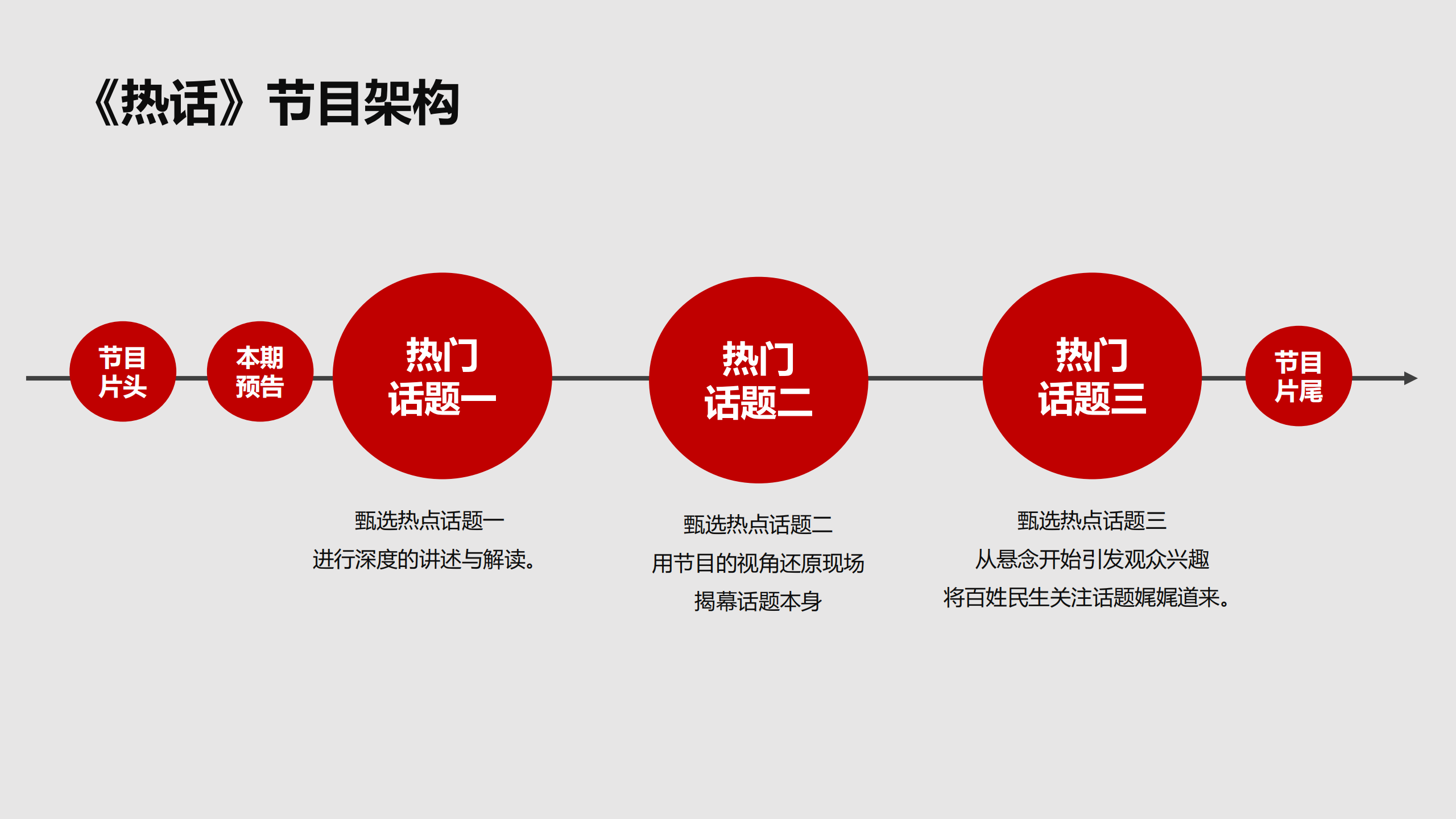 《热话》节目架构

节目片头

本期预告

热门话题一

热门话题二

热门话题三

节目片尾

甄选热点话题一
进行深度的讲述与解读。

甄选热点话题二
用节目的视角还原现场
揭幕话题本身

甄选热点话题三
从悬念开始引发观众兴趣
将百姓民生关注话题娓娓道来。